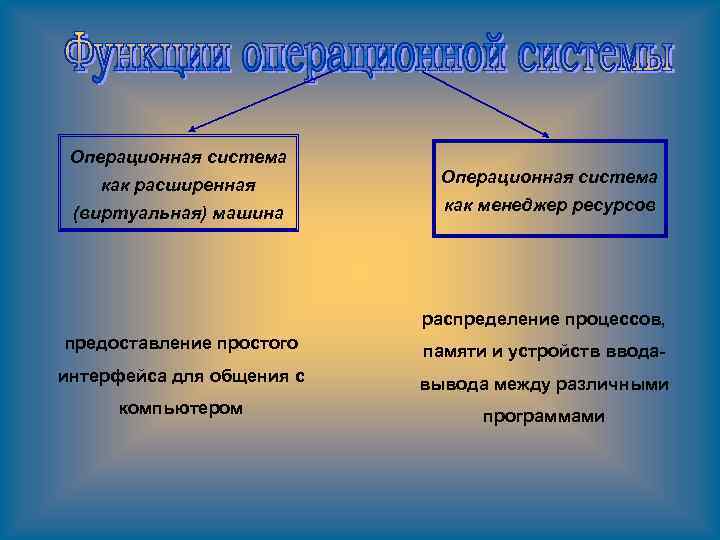 Функции операционной системы

Операционная система как расширенная (виртуальная) машина

Операционная система как менеджер ресурсов

предоставление простого интерфейса для общения с компьютером

распределение процессов, памяти и устройств ввода-вывода между различными программами